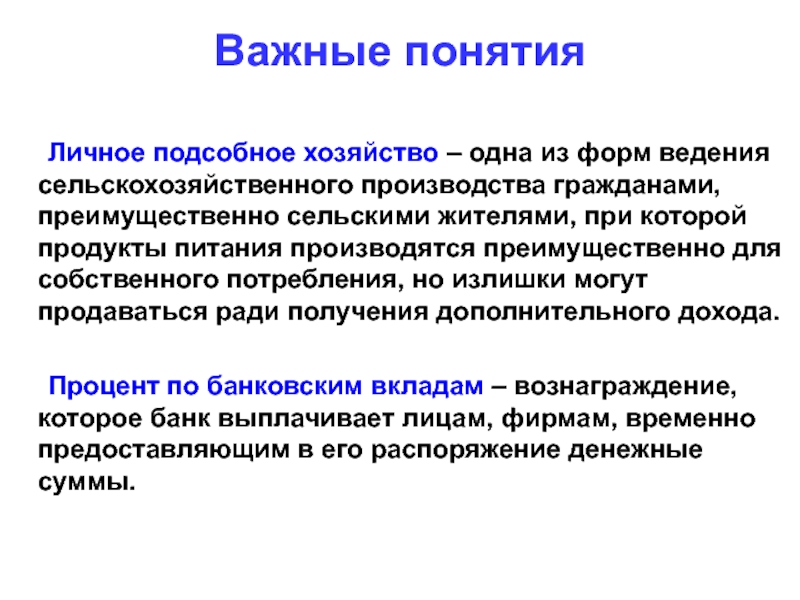 Важные понятия

Личное подсобное хозяйство – одна из форм ведения сельскохозяйственного производства гражданами, преимущественно сельскими жителями, при которой продукты питания производятся преимущественно для собственного потребления, но излишки могут продаваться ради получения дополнительного дохода.

Процент по банковским вкладам – вознаграждение, которое банк выплачивает лицам, фирмам, временно предоставляющим в его распоряжение денежные суммы.